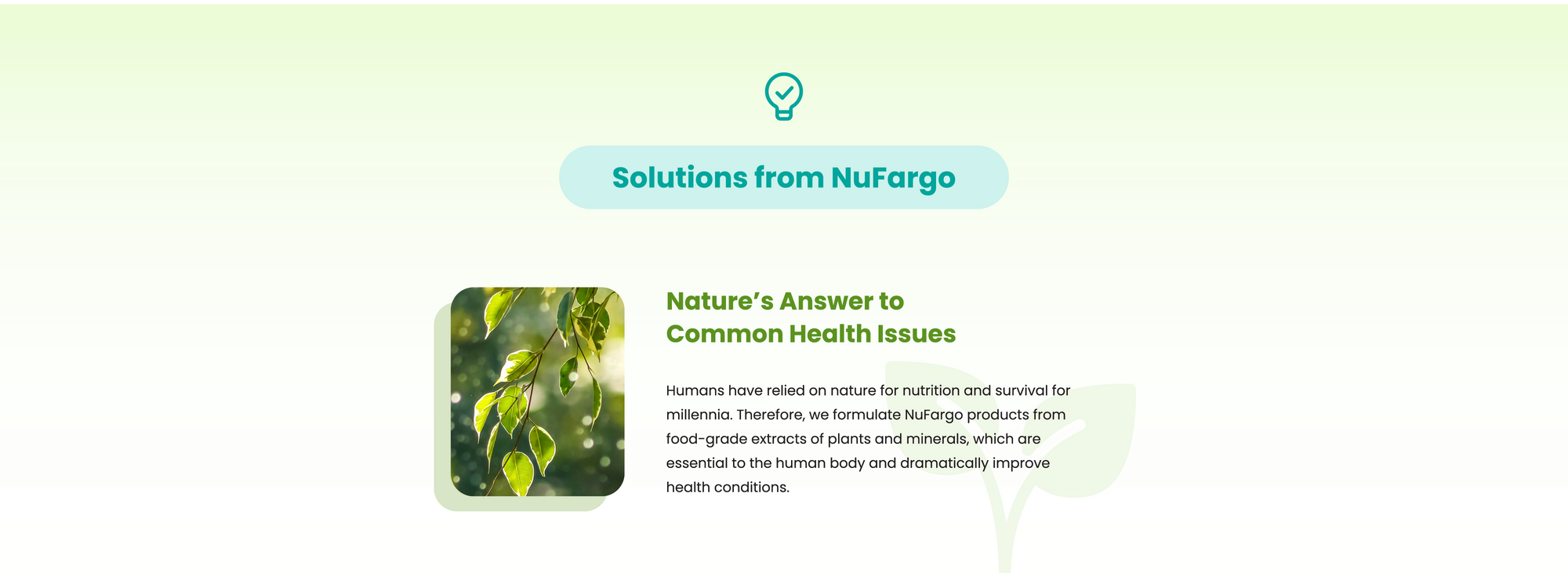 Solutions from NuFargo

Nature’s Answer to Common Health Issues

Humans have relied on nature for nutrition and survival for millennia. Therefore, we formulate NuFargo products from food-grade extracts of plants and minerals, which are essential to the human body and dramatically improve health conditions.